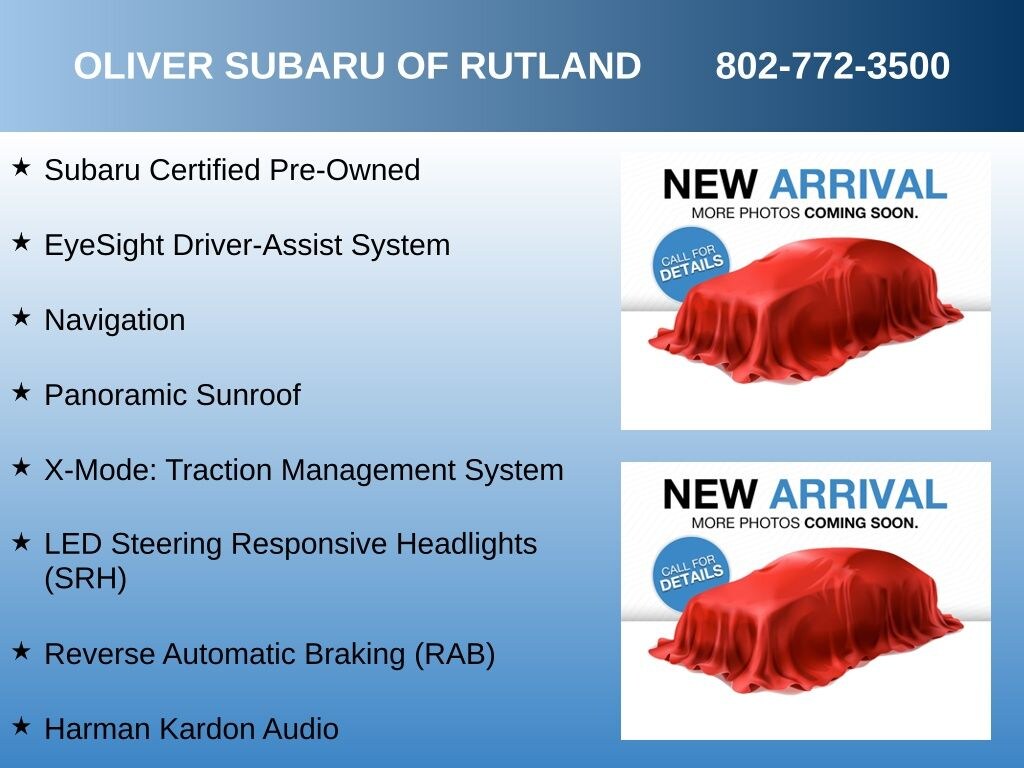 OLIVER SUBARU OF RUTLAND 802-772-3500

★ Subaru Certified Pre-Owned

★ EyeSight Driver-Assist System

★ Navigation

★ Panoramic Sunroof

★ X-Mode: Traction Management System

★ LED Steering Responsive Headlights (SRH)

★ Reverse Automatic Braking (RAB)

★ Harman Kardon Audio

NEW ARRIVAL
MORE PHOTOS COMING SOON.
CALL FOR DETAILS

NEW ARRIVAL
MORE PHOTOS COMING SOON.
CALL FOR DETAILS